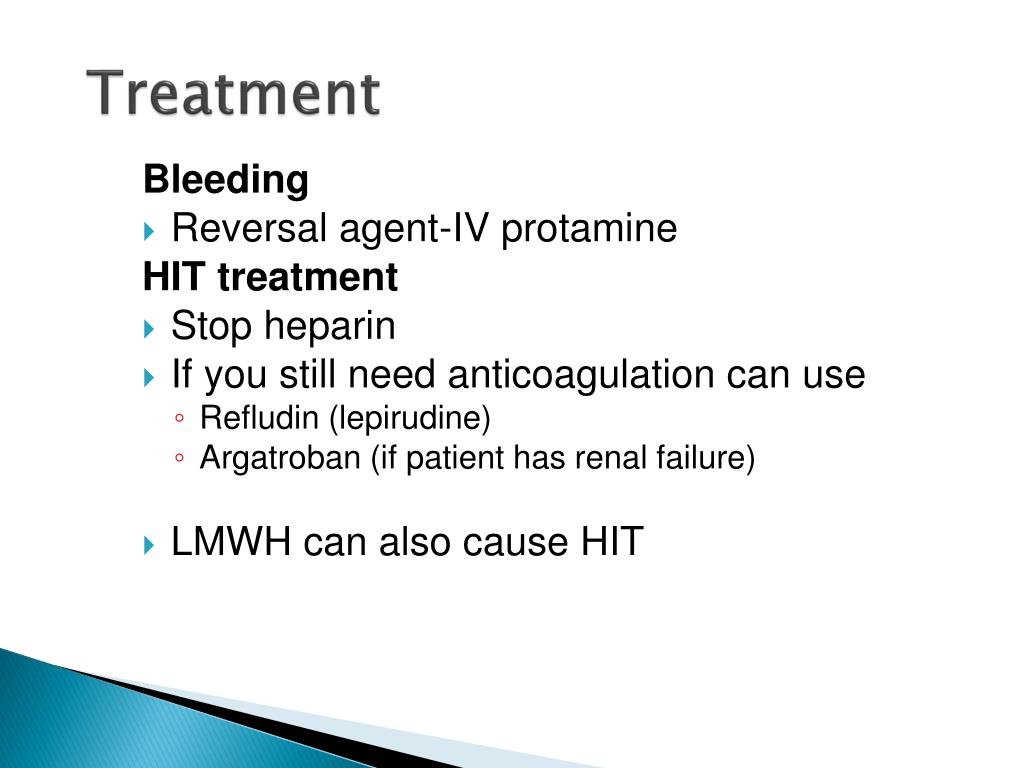 Treatment

Bleeding

Reversal agent-IV protamine

HIT treatment

Stop heparin

If you still need anticoagulation can use

Refludin (lepirudine)

Argatroban (if patient has renal failure)

LMWH can also cause HIT